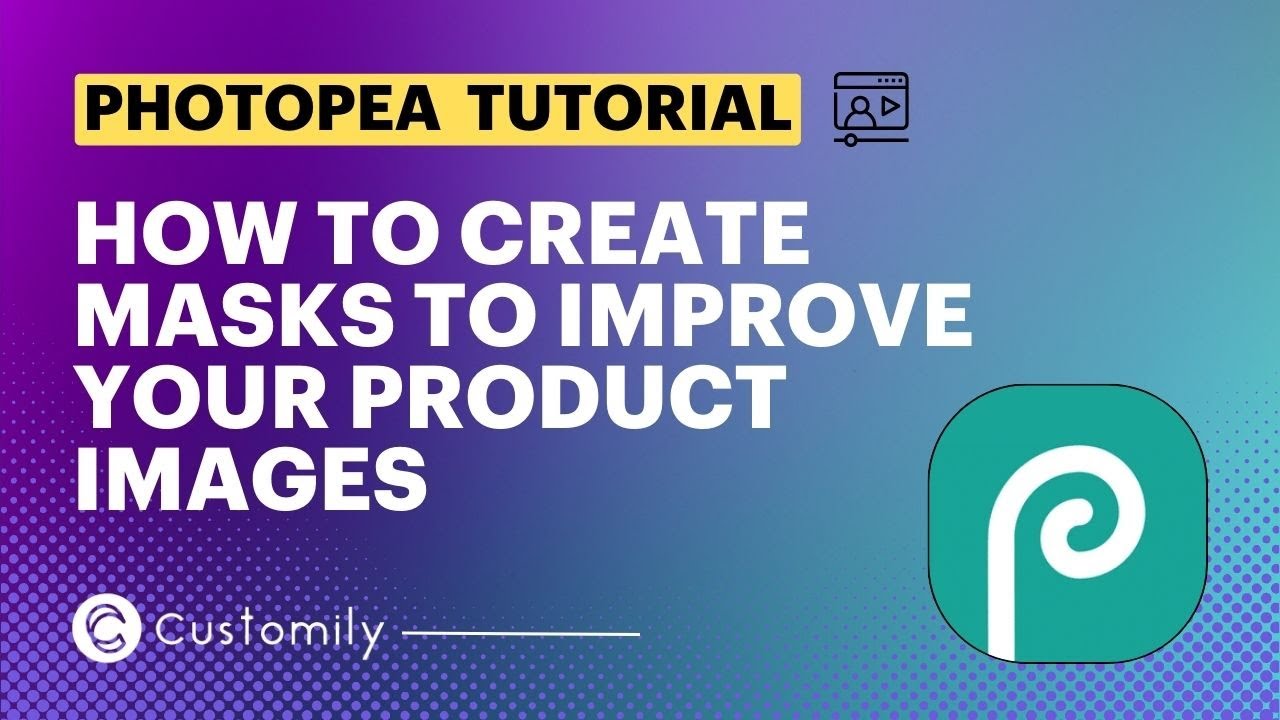 PHOTOPEA TUTORIAL

HOW TO CREATE MASKS TO IMPROVE YOUR PRODUCT IMAGES

Customily